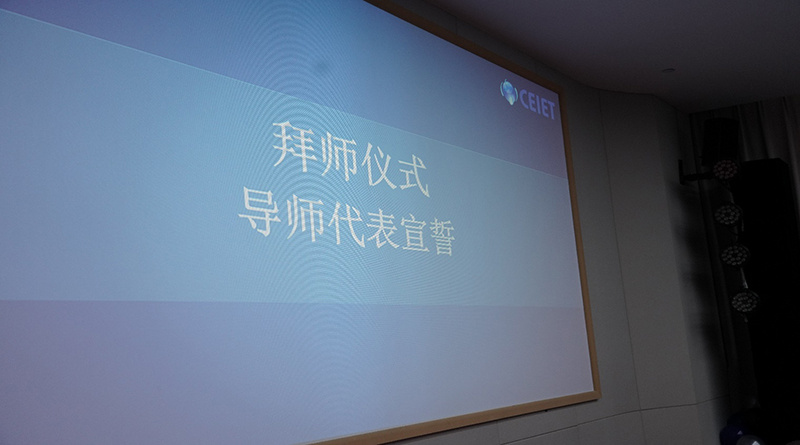 CEIET

拜师仪式
导师代表宣誓